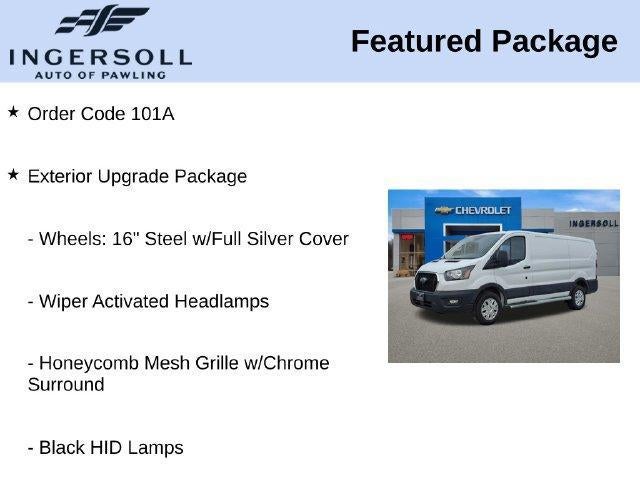 INGERSOLL
AUTO OF PAWLING

Featured Package

★ Order Code 101A

★ Exterior Upgrade Package

- Wheels: 16" Steel w/Full Silver Cover

- Wiper Activated Headlamps

- Honeycomb Mesh Grille w/Chrome Surround

- Black HID Lamps

CHEVROLET

INGERSOLL